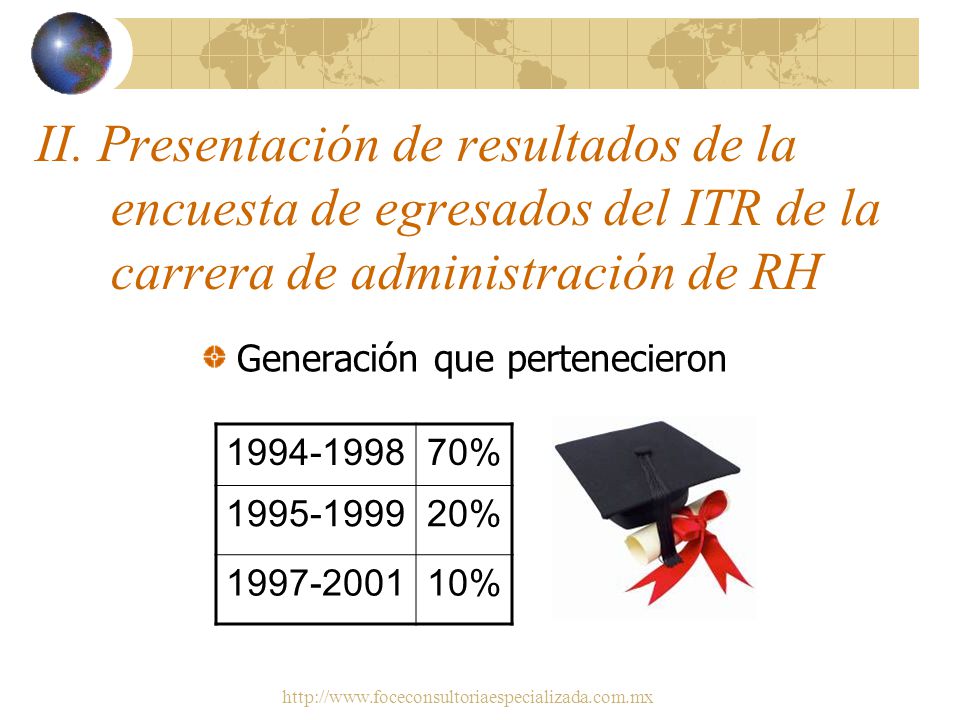 II. Presentación de resultados de la encuesta de egresados del ITR de la carrera de administración de RH

Generación que pertenecieron

| 1994-1998 | 70% |
|---|---|
| 1995-1999 | 20% |
| 1997-2001 | 10% |

http://www.foceconsultoriaespecializada.com.mx